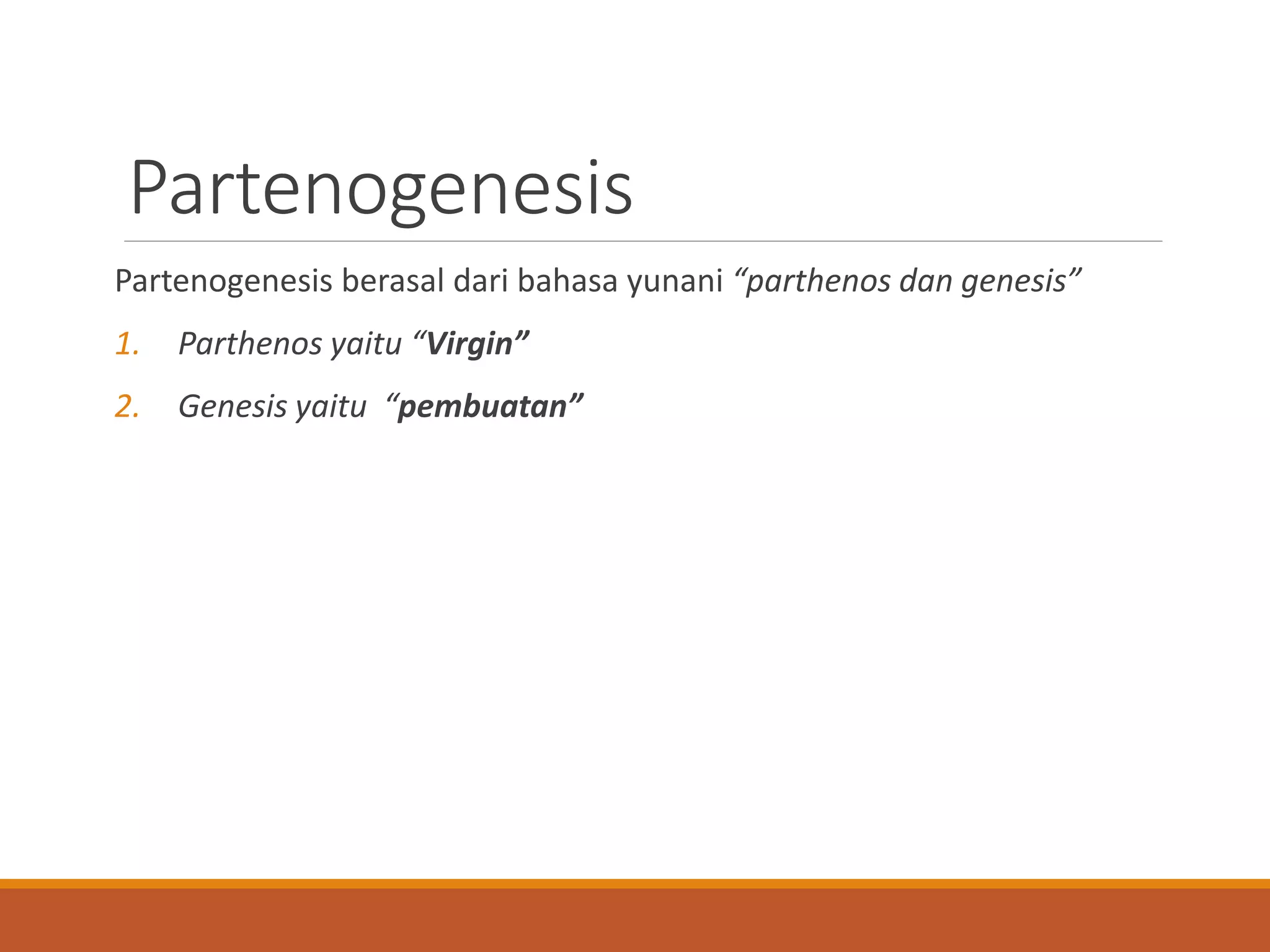 Partenogenesis

Partenogenesis berasal dari bahasa yunani “parthenos dan genesis”

1. Parthenos yaitu “Virgin”

2. Genesis yaitu “pembuatan”